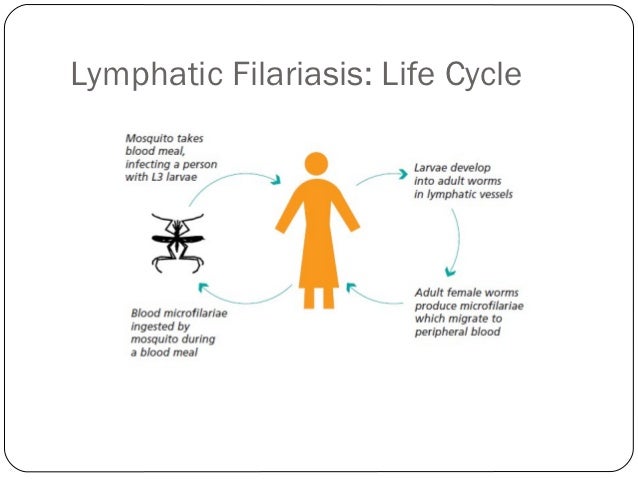 Lymphatic Filariasis: Life Cycle

Mosquito takes blood meal, infecting a person with L3 larvae

Larvae develop into adult worms in lymphatic vessels

Adult female worms produce microfilariae which migrate to peripheral blood

Blood microfilariae ingested by mosquito during a blood meal